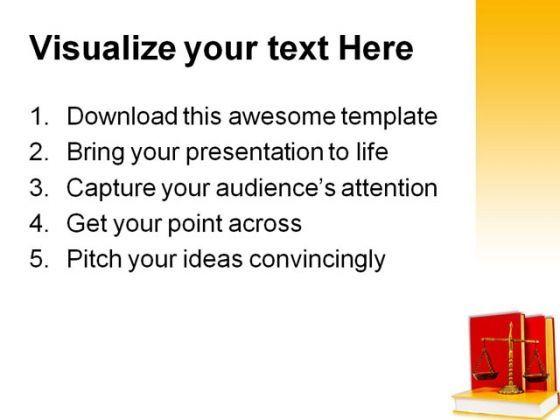 Visualize your text Here

1. Download this awesome template
2. Bring your presentation to life
3. Capture your audience's attention
4. Get your point across
5. Pitch your ideas convincingly